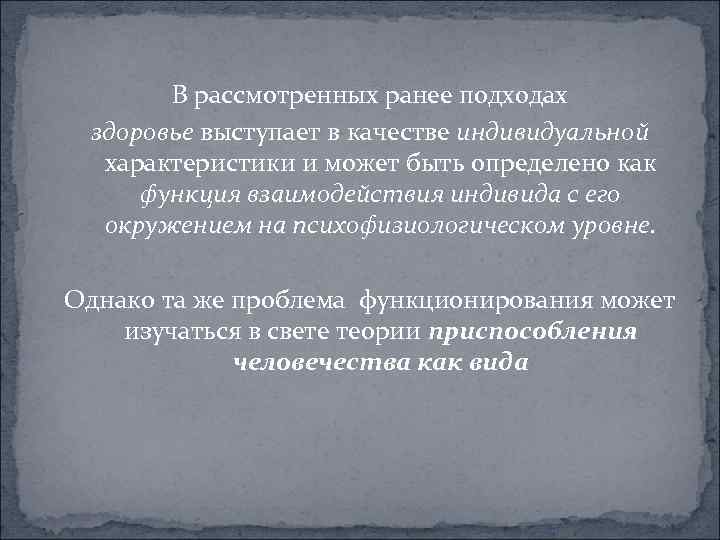 В рассмотренных ранее подходах здоровье выступает в качестве индивидуальной характеристики и может быть определено как функция взаимодействия индивида с его окружением на психофизиологическом уровне.

Однако та же проблема функционирования может изучаться в свете теории приспособления человечества как вида